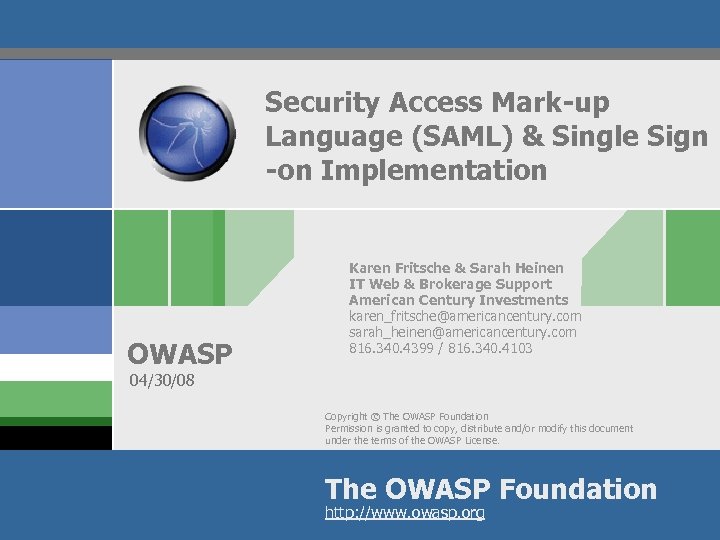 Security Access Mark-up Language (SAML) & Single Sign -on Implementation

Karen Fritsche & Sarah Heinen
IT Web & Brokerage Support
American Century Investments
karen_fritsche@americancentury.com
sarah_heinen@americancentury.com
816.340.4399 / 816.340.4103

OWASP
04/30/08

Copyright © The OWASP Foundation
Permission is granted to copy, distribute and/or modify this document under the terms of the OWASP License.

The OWASP Foundation
http://www.owasp.org